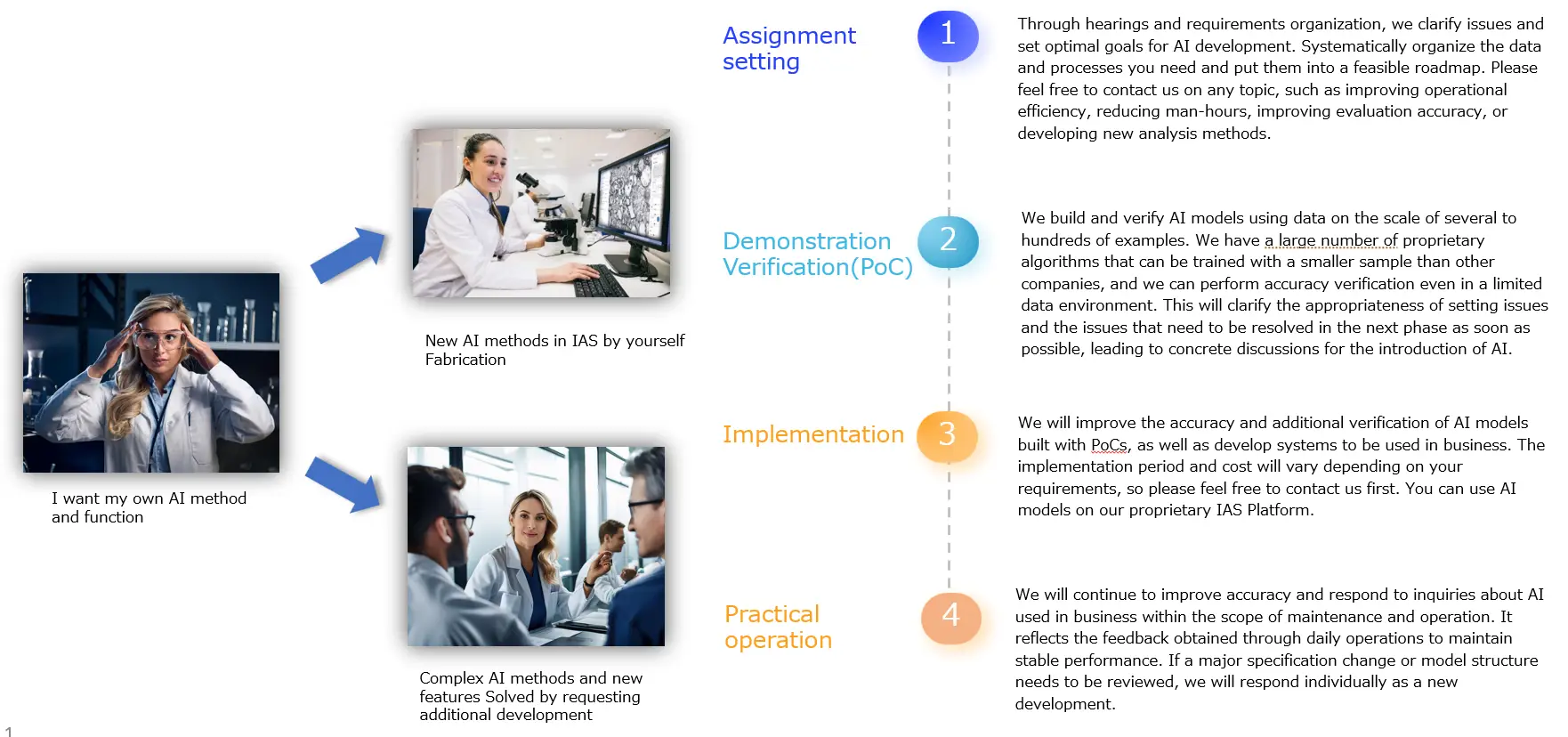 I want my own AI method and function

New AI methods in IAS by yourself
Fabrication

Complex AI methods and new features Solved by requesting additional development

Assignment setting

1

Through hearings and requirements organization, we clarify issues and set optimal goals for AI development. Systematically organize the data and processes you need and put them into a feasible roadmap. Please feel free to contact us on any topic, such as improving operational efficiency, reducing man-hours, improving evaluation accuracy, or developing new analysis methods.

Demonstration Verification(PoC)

2

We build and verify AI models using data on the scale of several to hundreds of examples. We have a large number of proprietary algorithms that can be trained with a smaller sample than other companies, and we can perform accuracy verification even in a limited data environment. This will clarify the appropriateness of setting issues and the issues that need to be resolved in the next phase as soon as possible, leading to concrete discussions for the introduction of AI.

Implementation

3

We will improve the accuracy and additional verification of AI models built with PoCs, as well as develop systems to be used in business. The implementation period and cost will vary depending on your requirements, so please feel free to contact us first. You can use AI models on our proprietary IAS Platform.

Practical operation

4

We will continue to improve accuracy and respond to inquiries about AI used in business within the scope of maintenance and operation. It reflects the feedback obtained through daily operations to maintain stable performance. If a major specification change or model structure needs to be reviewed, we will respond individually as a new development.

1